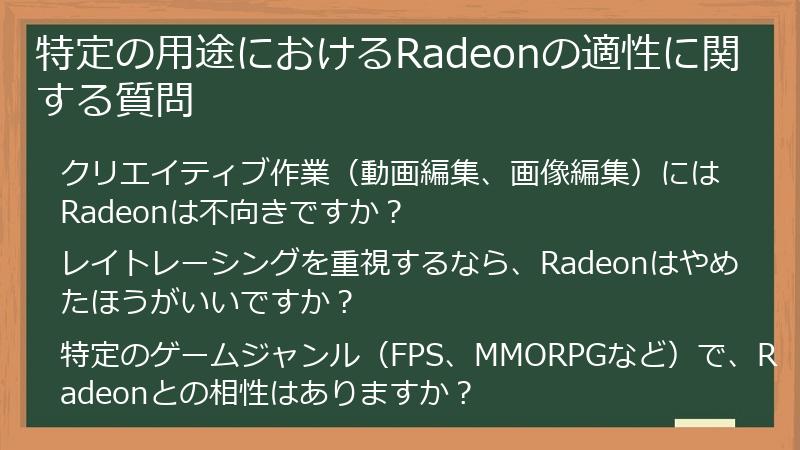 特定の用途におけるRadeonの適性に関する質問

クリエイティブ作業（動画編集、画像編集）にはRadeonは不向きですか？

レイトレーシングを重視するなら、Radeonはやめたほうがいいですか？

特定のゲームジャンル（FPS、MMORPGなど）で、Radeonとの相性はありますか？